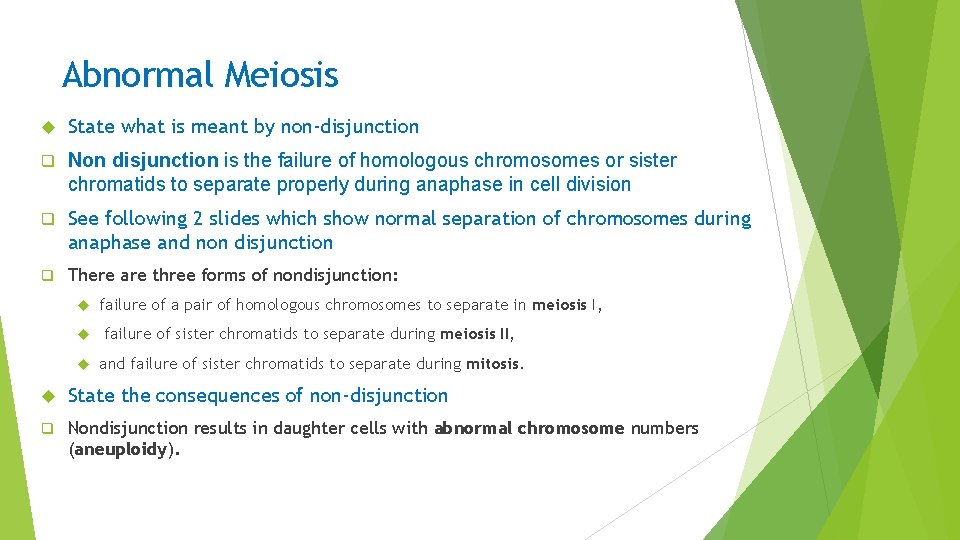 Abnormal Meiosis

State what is meant by non-disjunction

Non disjunction is the failure of homologous chromosomes or sister chromatids to separate properly during anaphase in cell division

See following 2 slides which show normal separation of chromosomes during anaphase and non disjunction

There are three forms of nondisjunction:

failure of a pair of homologous chromosomes to separate in meiosis I,

failure of sister chromatids to separate during meiosis II,

and failure of sister chromatids to separate during mitosis.

State the consequences of non-disjunction

Nondisjunction results in daughter cells with abnormal chromosome numbers (aneuploidy).